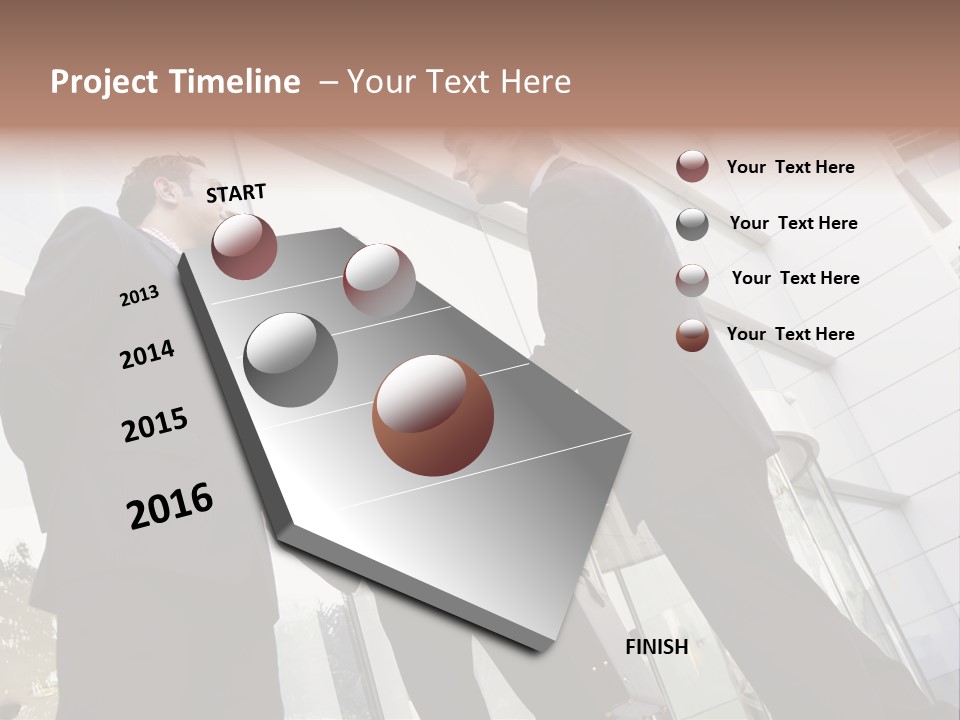 Project Timeline – Your Text Here

START

2013

2014

2015

2016

FINISH

Your Text Here

Your Text Here

Your Text Here

Your Text Here